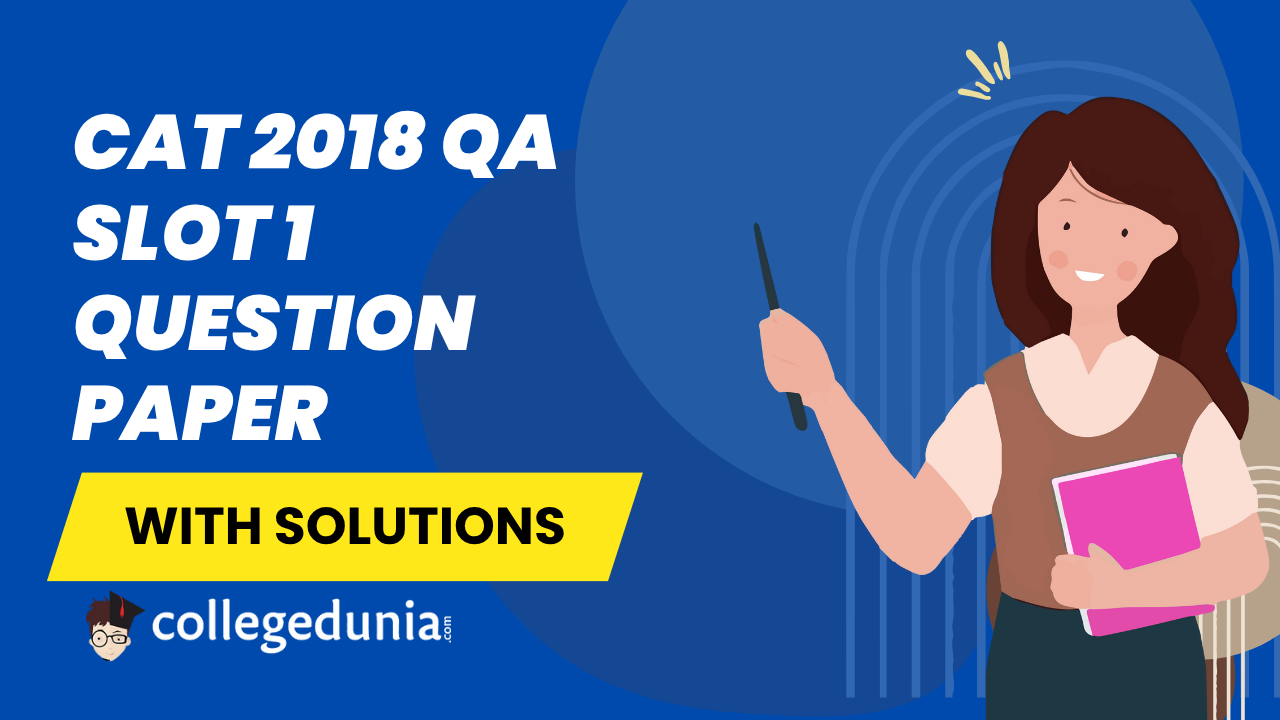 CAT 2018 QA SLOT 1 QUESTION PAPER

WITH SOLUTIONS

collegedunia.com